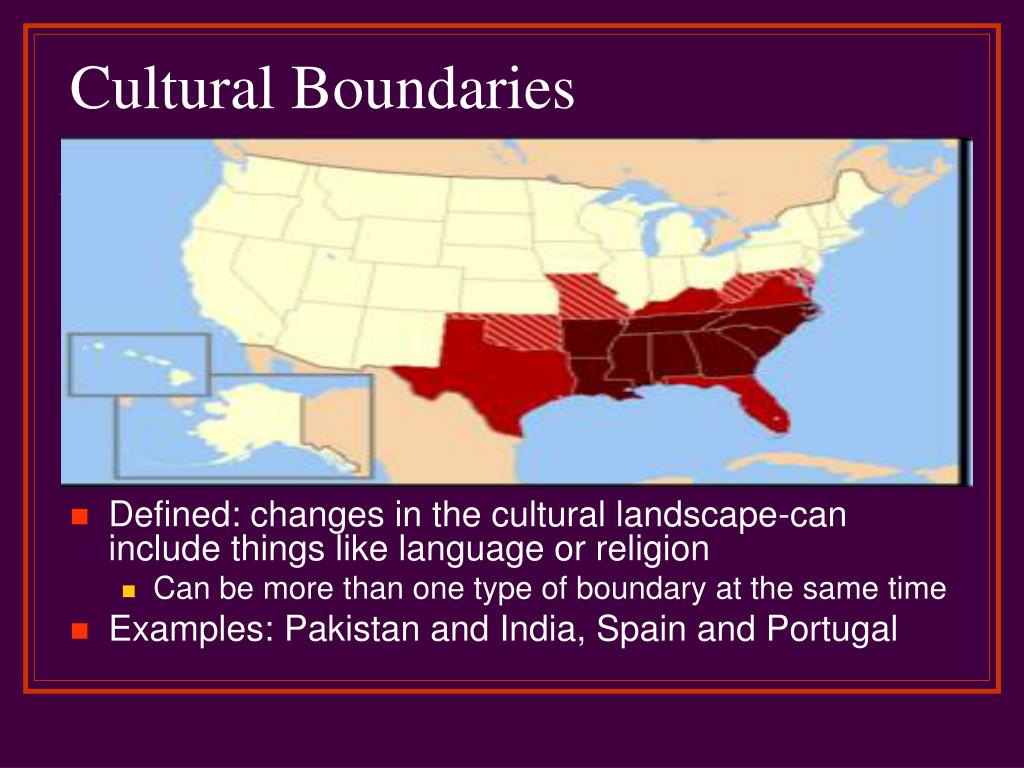 Cultural Boundaries

Defined: changes in the cultural landscape-can include things like language or religion

Can be more than one type of boundary at the same time

Examples: Pakistan and India, Spain and Portugal